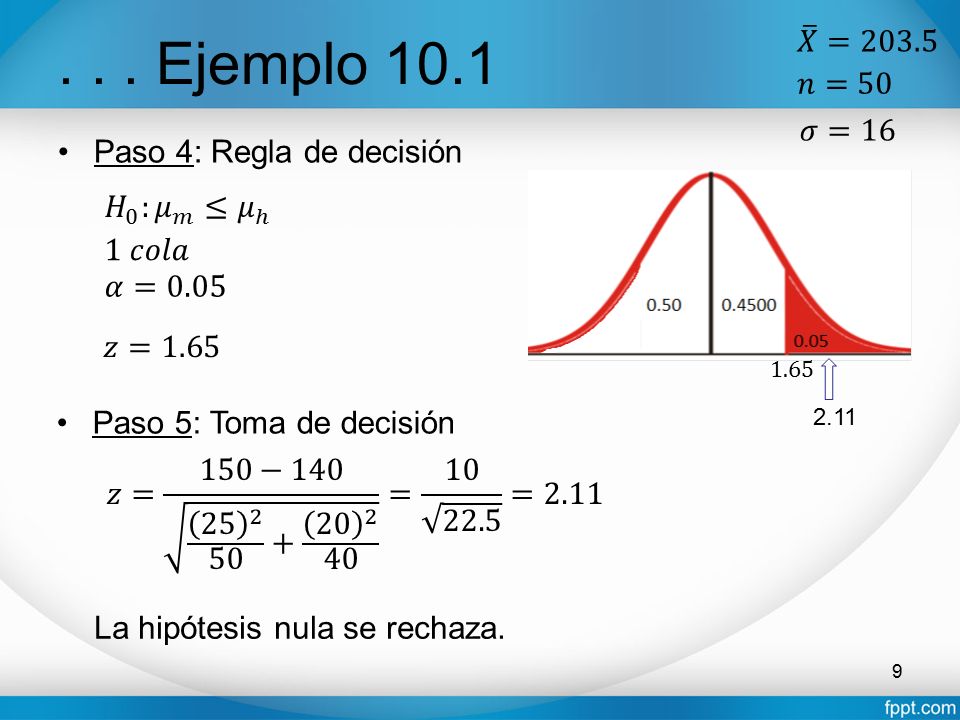 . . . Ejemplo 10.1

$\bar{X} = 203.5$
$n = 50$
$\sigma = 16$

• Paso 4: Regla de decisión

$H_0: \mu_m \leq \mu_h$
$1\ cola$
$\alpha = 0.05$

$z = 1.65$

0.50
0.4500
0.05
1.65
2.11

• Paso 5: Toma de decisión

$z = \frac{150 - 140}{\sqrt{\frac{(25)^2}{50} + \frac{(20)^2}{40}}} = \frac{10}{\sqrt{22.5}} = 2.11$

La hipótesis nula se rechaza.

9

fppt.com